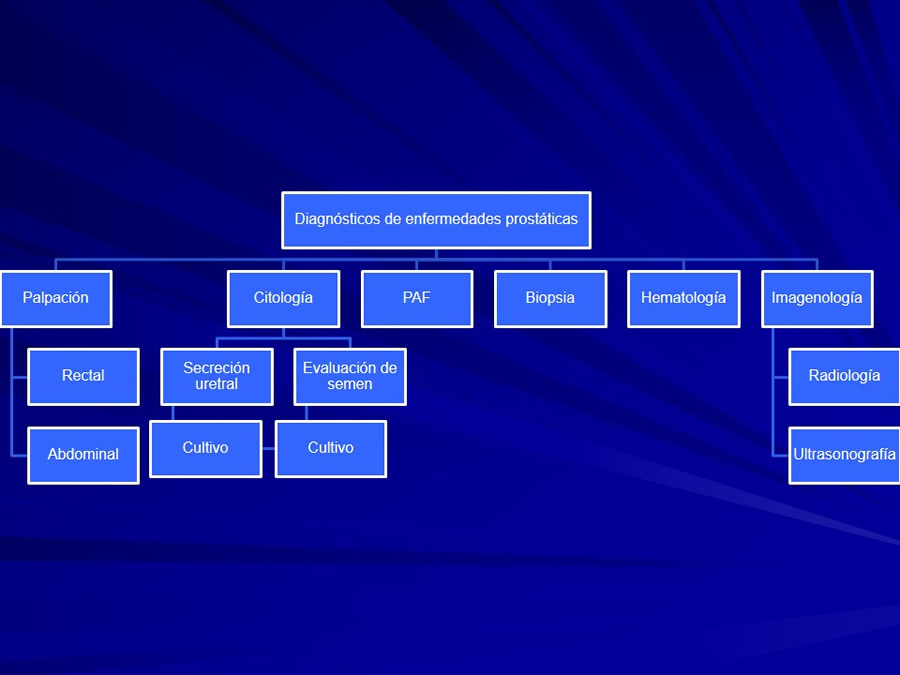 Diagnósticos de enfermedades prostáticas

Palpación

Rectal

Abdominal

Citología

Secreción uretral

Cultivo

Evaluación de semen

Cultivo

PAF

Biopsia

Hematología

Imagenología

Radiología

Ultrasonografía